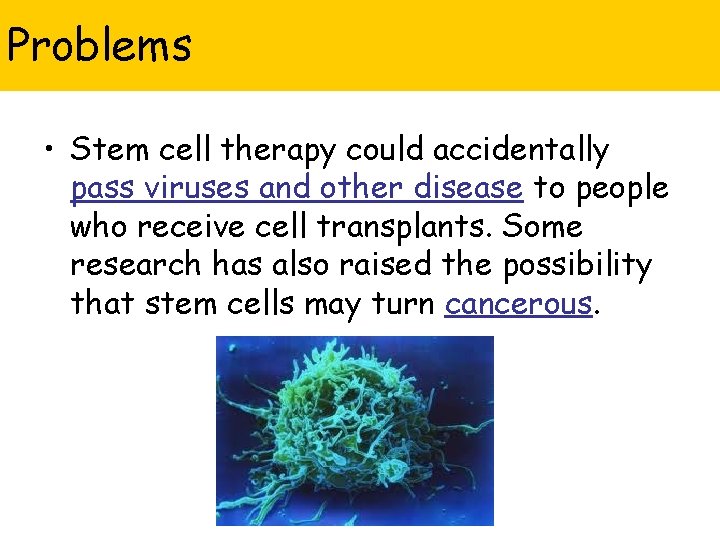 Problems

• Stem cell therapy could accidentally pass viruses and other disease to people who receive cell transplants. Some research has also raised the possibility that stem cells may turn cancerous.